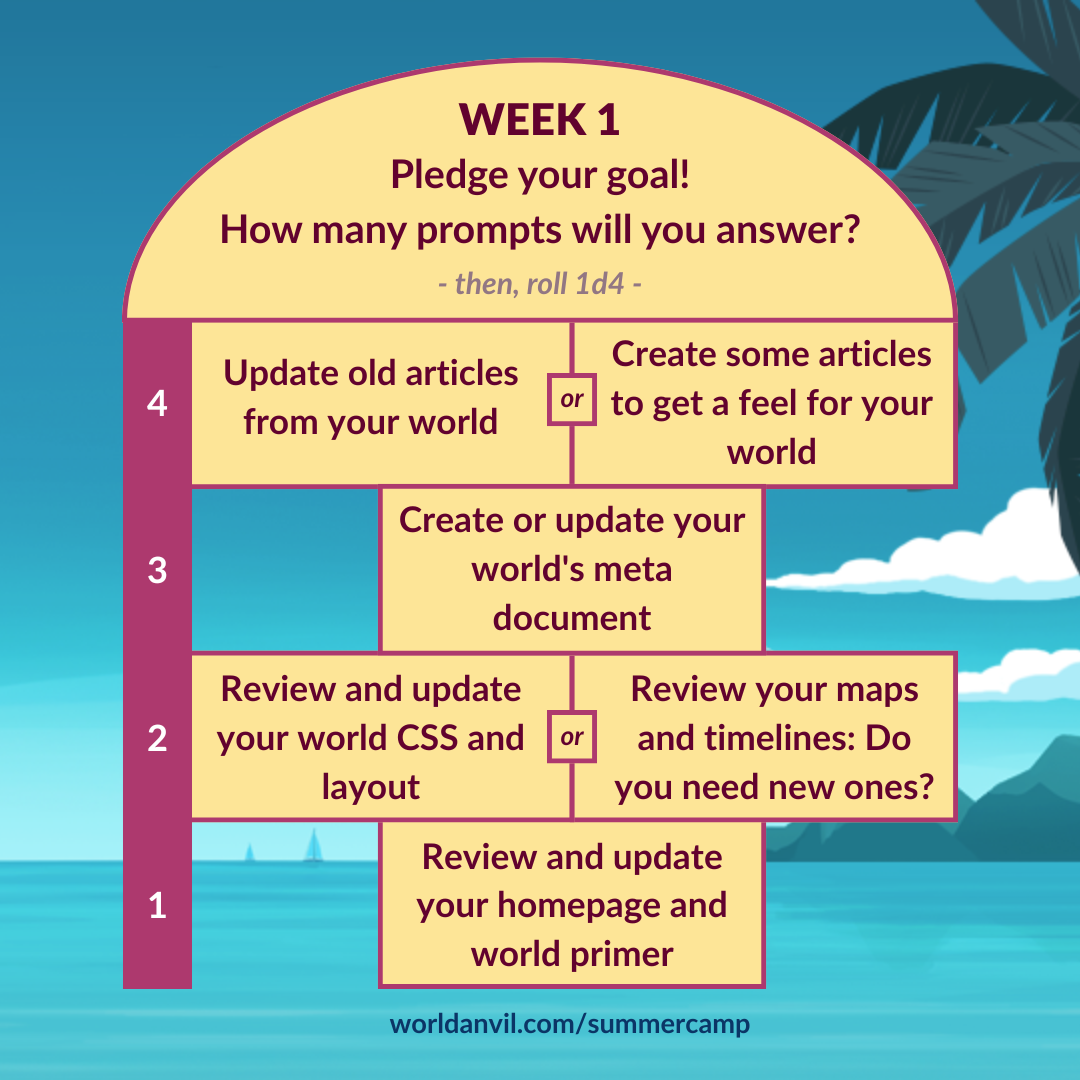 WEEK 1
Pledge your goal!
How many prompts will you answer?
- then, roll 1d4 -

4
Update old articles from your world
or
Create some articles to get a feel for your world

3
Create or update your world's meta document

2
Review and update your world CSS and layout
or
Review your maps and timelines: Do you need new ones?

1
Review and update your homepage and world primer

worldanvil.com/summercamp